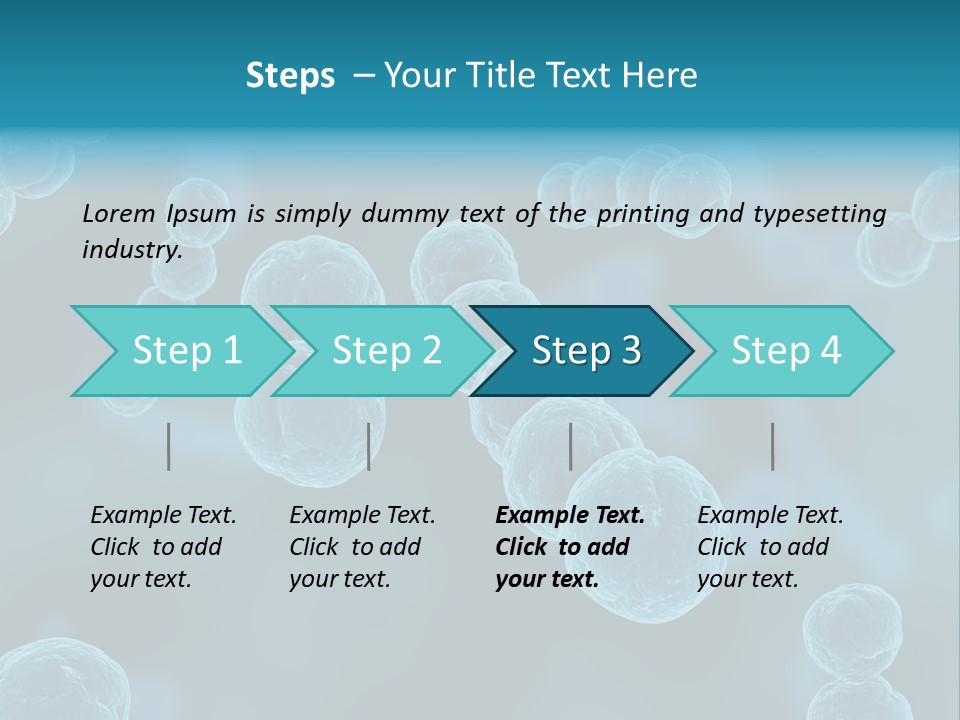 Steps – Your Title Text Here

Lorem Ipsum is simply dummy text of the printing and typesetting industry.

Step 1

Step 2

Step 3

Step 4

Example Text. Click to add your text.

Example Text. Click to add your text.

Example Text. Click to add your text.

Example Text. Click to add your text.